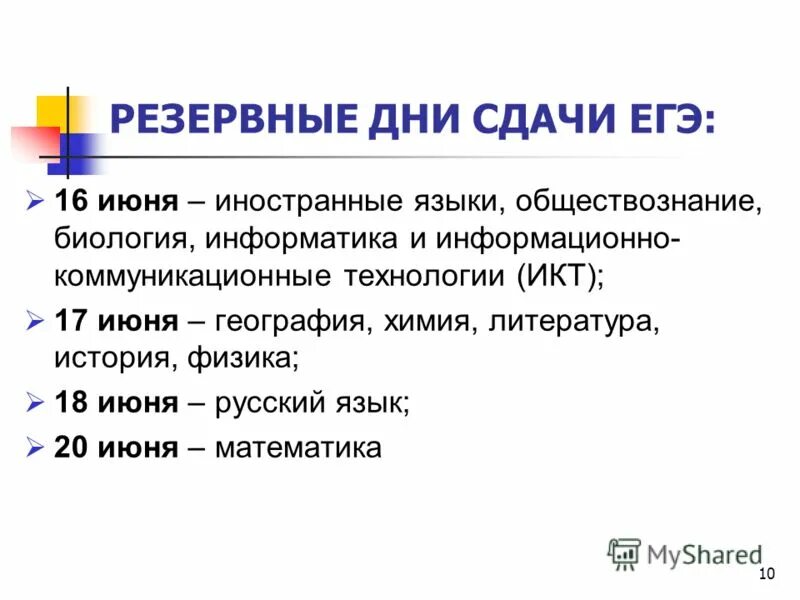 РЕЗЕРВНЫЕ ДНИ СДАЧИ ЕГЭ:

➢ 16 июня – иностранные языки, обществознание, биология, информатика и информационно-коммуникационные технологии (ИКТ);

➢ 17 июня – география, химия, литература, история, физика;

➢ 18 июня – русский язык;

➢ 20 июня – математика

MyShared

10